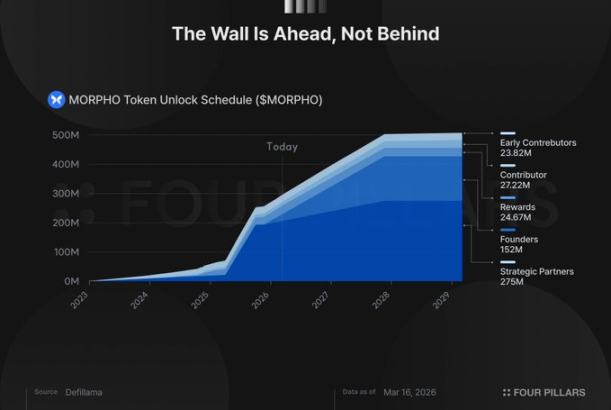 The Wall Is Ahead, Not Behind

MORPHO Token Unlock Schedule ($MORPHO)

500M
400M
300M
200M
100M
0M

Today

FOUR PILLARS

2023 2024 2025 2026 2027 2028 2029

Early Contrebutors
23.82M

Contributor
27.22M

Rewards
24.67M

Founders
152M

Strategic Partners
275M

Source Defillama

Data as of Mar 16, 2026

FOUR PILLARS